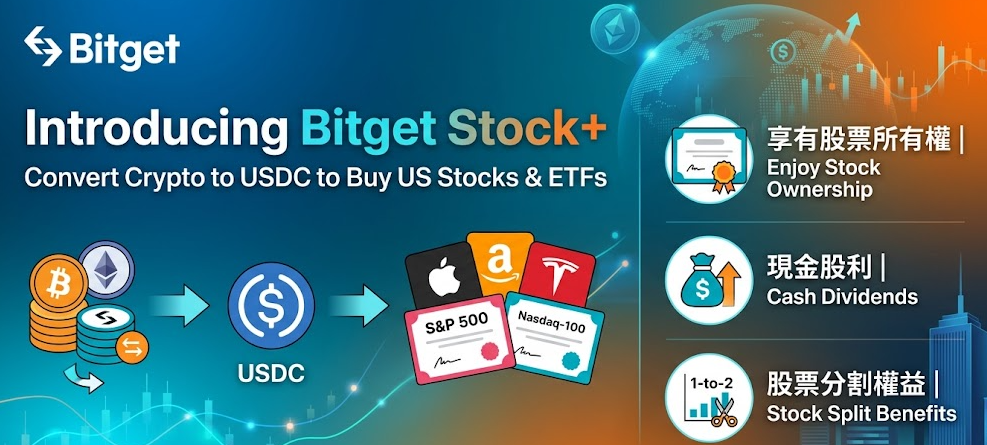 Bitget

Introducing Bitget Stock+

Convert Crypto to USDC to Buy US Stocks & ETFs

USDC

S&P 500

Nasdaq-100

享有股票所有權 | Enjoy Stock Ownership

現金股利 | Cash Dividends

1-to-2

股票分割權益 | Stock Split Benefits